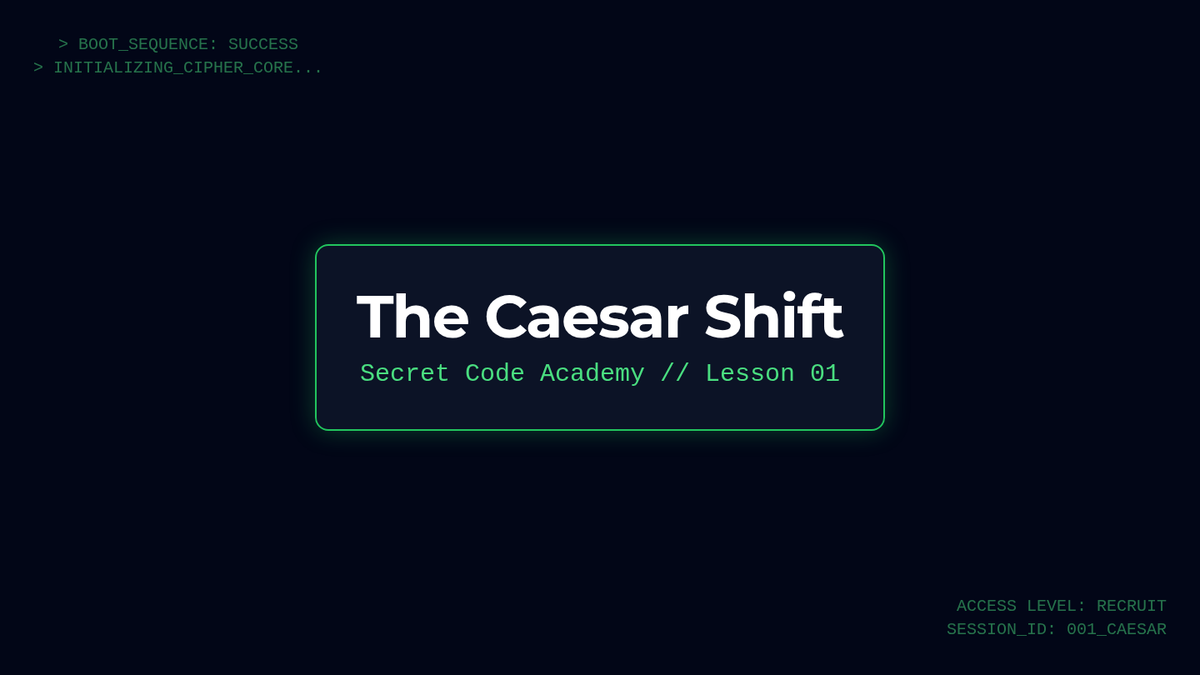 > BOOT_SEQUENCE: SUCCESS
> INITIALIZING_CIPHER_CORE...

The Caesar Shift
Secret Code Academy // Lesson 01

ACCESS LEVEL: RECRUIT
SESSION_ID: 001_CAESAR